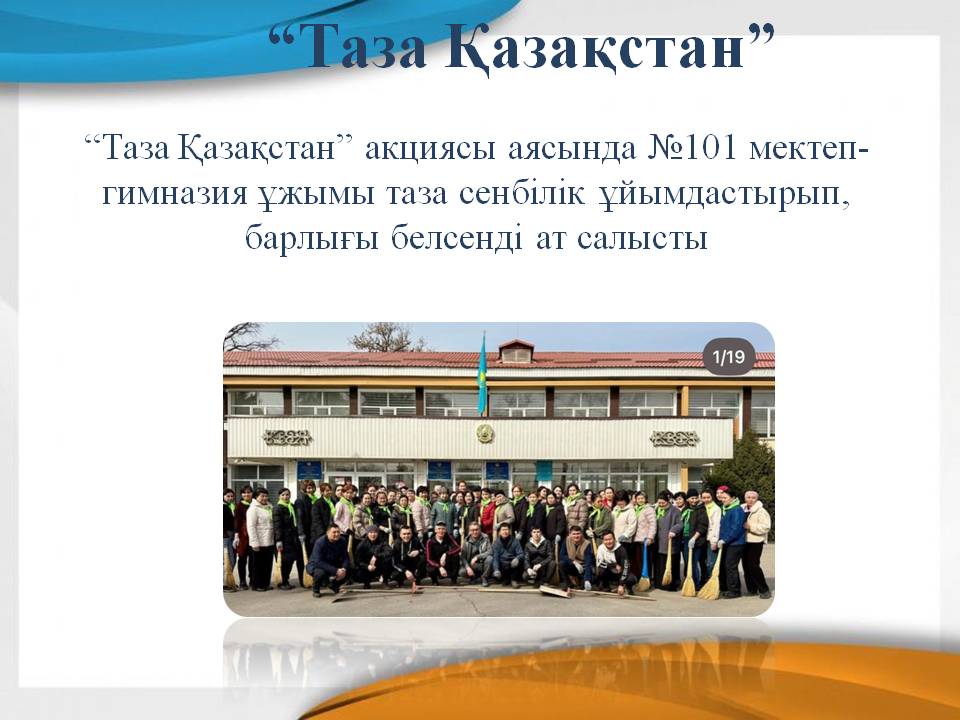 “Таза Қазақстан”

“Таза Қазақстан” акциясы аясында №101 мектеп-гимназия ұжымы таза сенбілік ұйымдастырып, барлығы белсенді ат салысты

1/19